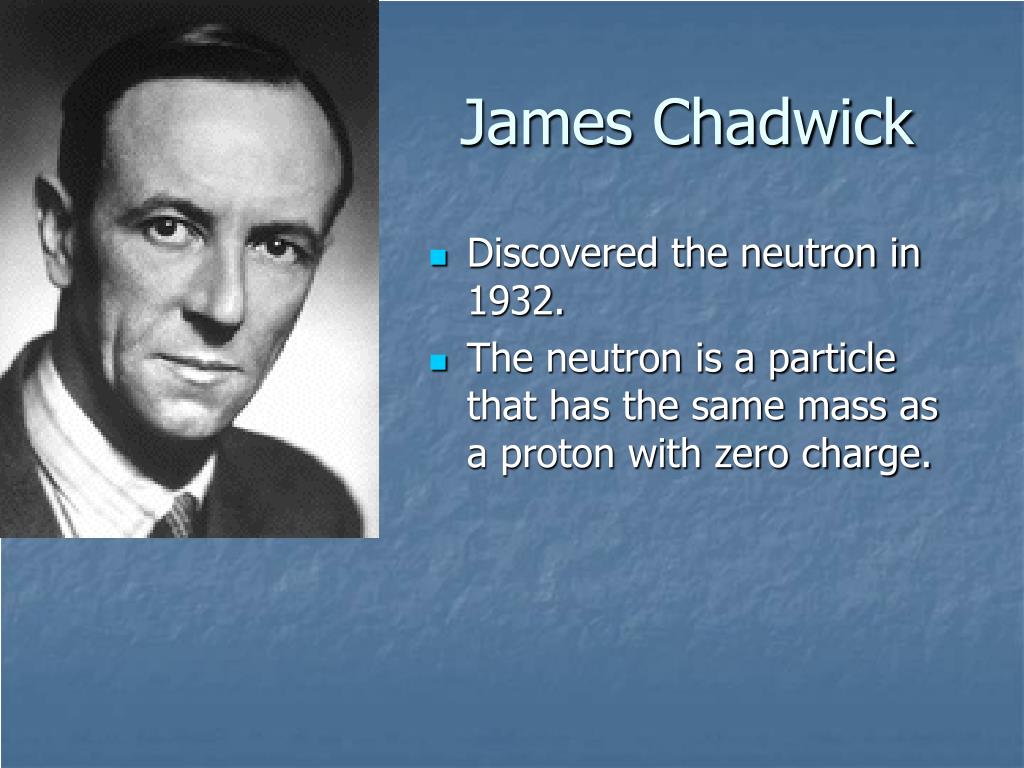 James Chadwick

- Discovered the neutron in 1932.
- The neutron is a particle that has the same mass as a proton with zero charge.